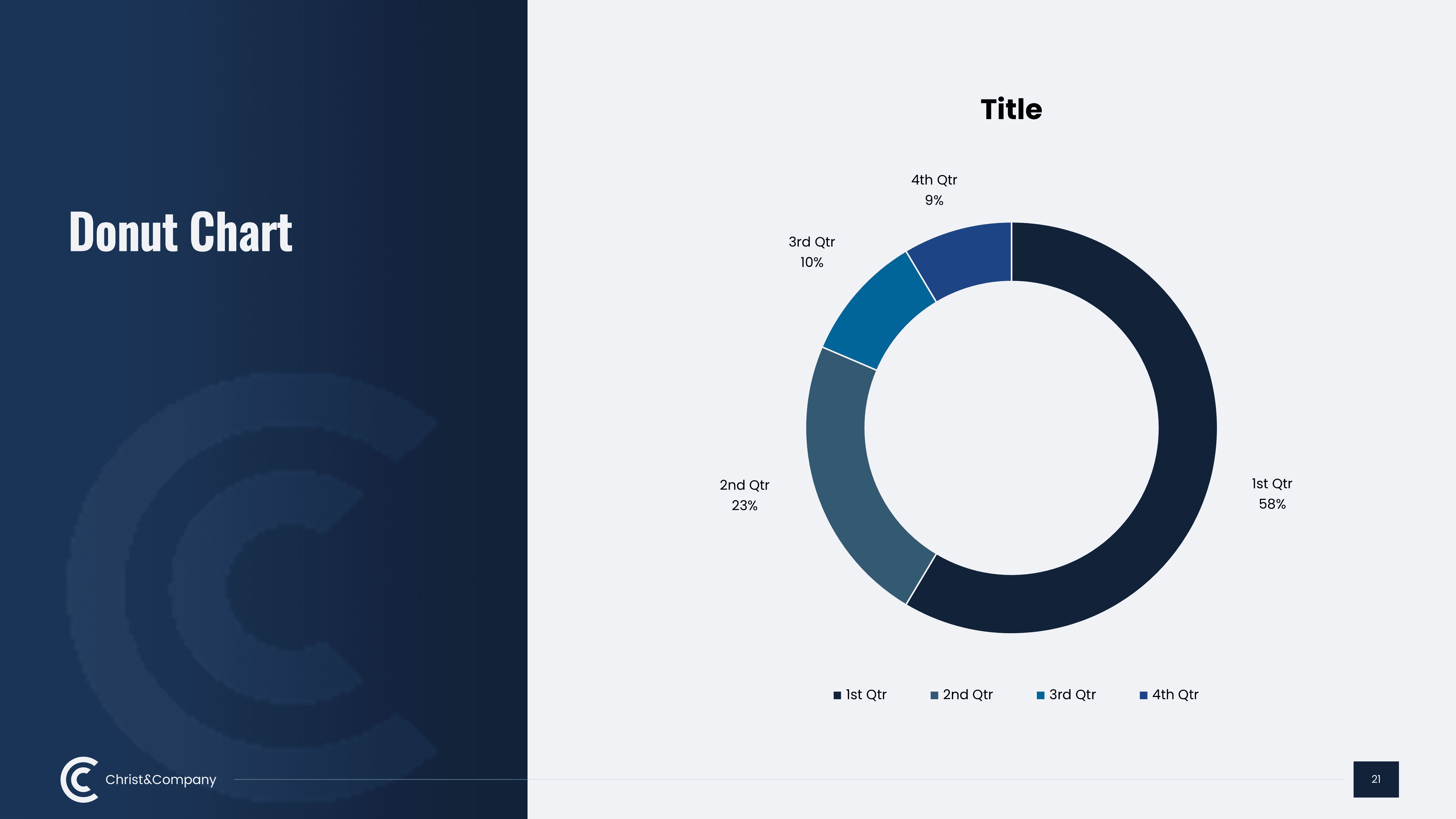 Donut Chart

Title

4th Qtr
9%

3rd Qtr
10%

2nd Qtr
23%

1st Qtr
58%

1st Qtr 2nd Qtr 3rd Qtr 4th Qtr

Christ&Company

21